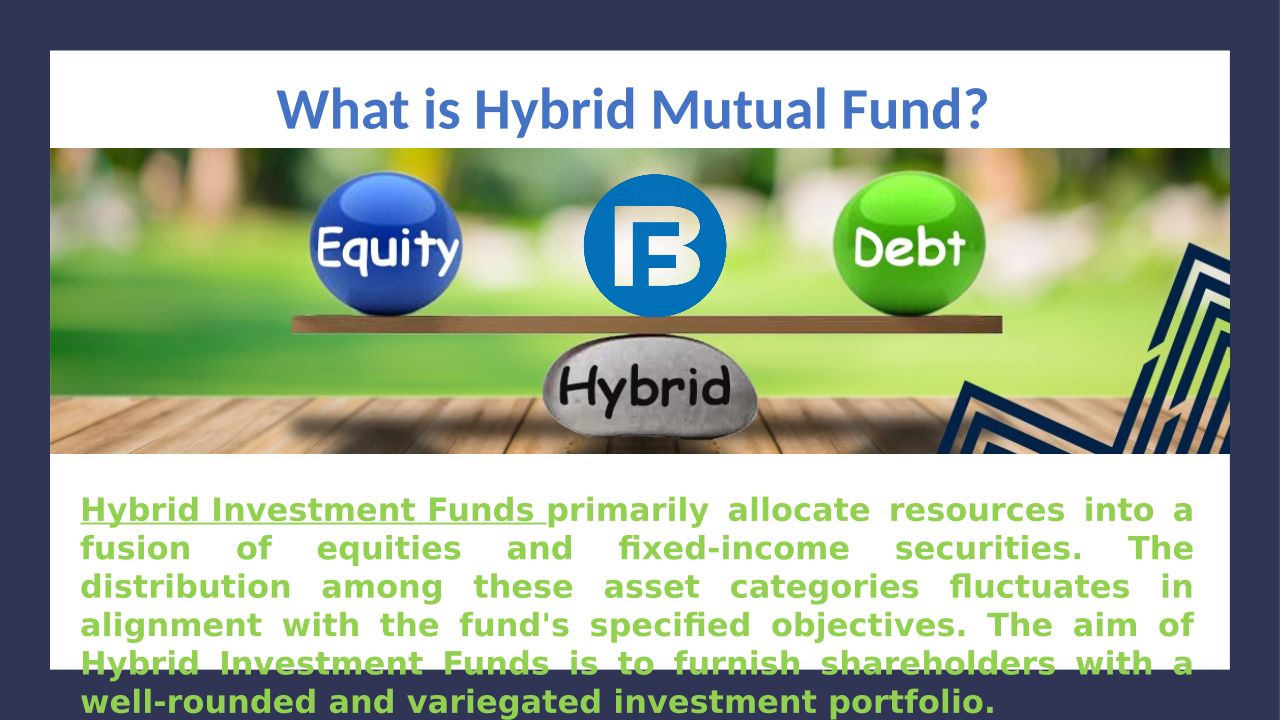 What is Hybrid Mutual Fund?

Equity

Debt

Hybrid

Hybrid Investment Funds primarily allocate resources into a fusion of equities and fixed-income securities. The distribution among these asset categories fluctuates in alignment with the fund's specified objectives. The aim of Hybrid Investment Funds is to furnish shareholders with a well-rounded and variegated investment portfolio.